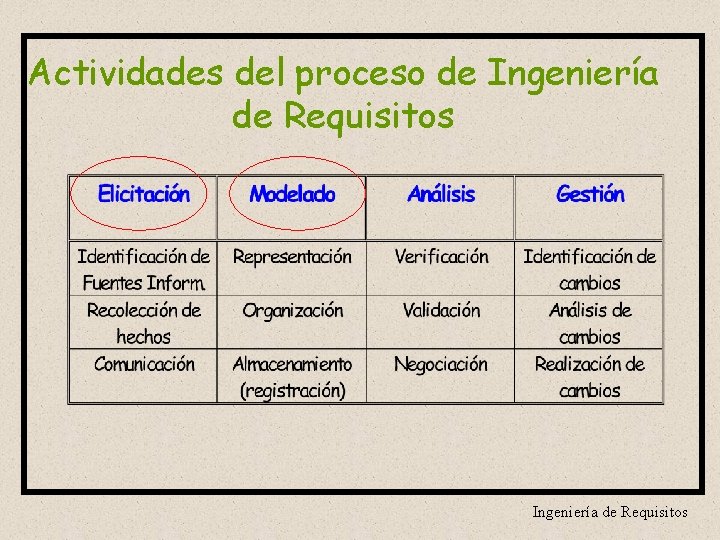 Actividades del proceso de Ingeniería de Requisitos

| Elicitación | Modelado | Análisis | Gestión |
|---|---|---|---|
| Identificación de Fuentes Inform. | Representación | Verificación | Identificación de cambios |
| Recolección de hechos | Organización | Validación | Análisis de cambios |
| Comunicación | Almacenamiento (registración) | Negociación | Realización de cambios |

Ingeniería de Requisitos